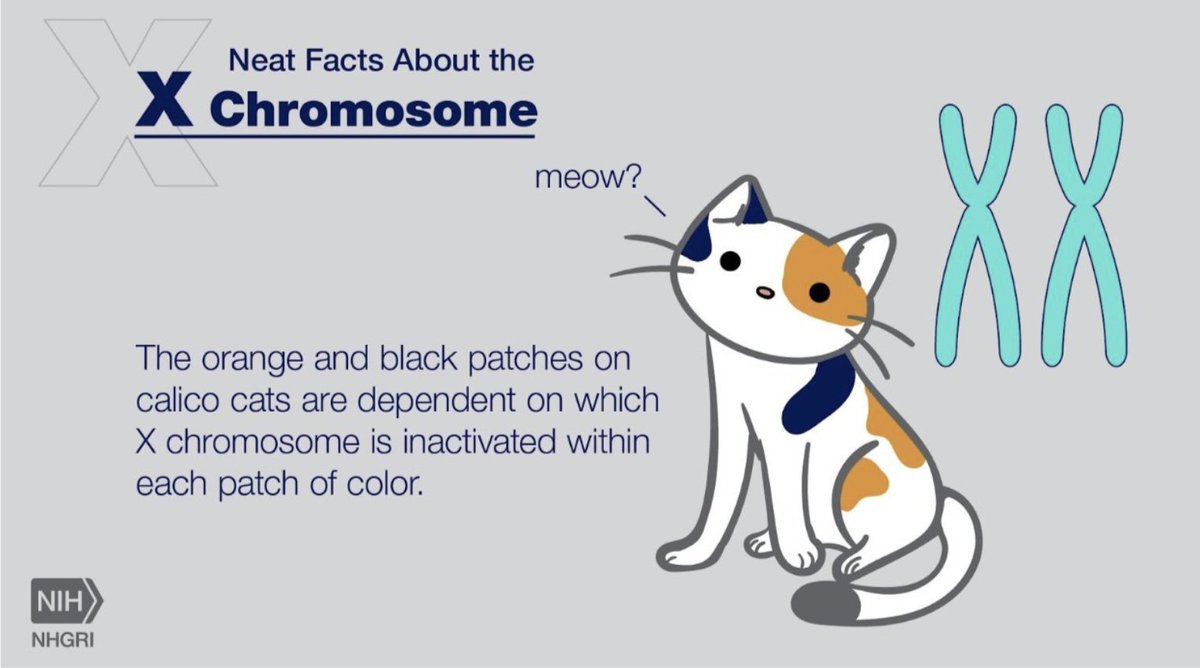 Neat Facts About the
X Chromosome

meow?

The orange and black patches on calico cats are dependent on which X chromosome is inactivated within each patch of color.

NIH
NHGRI